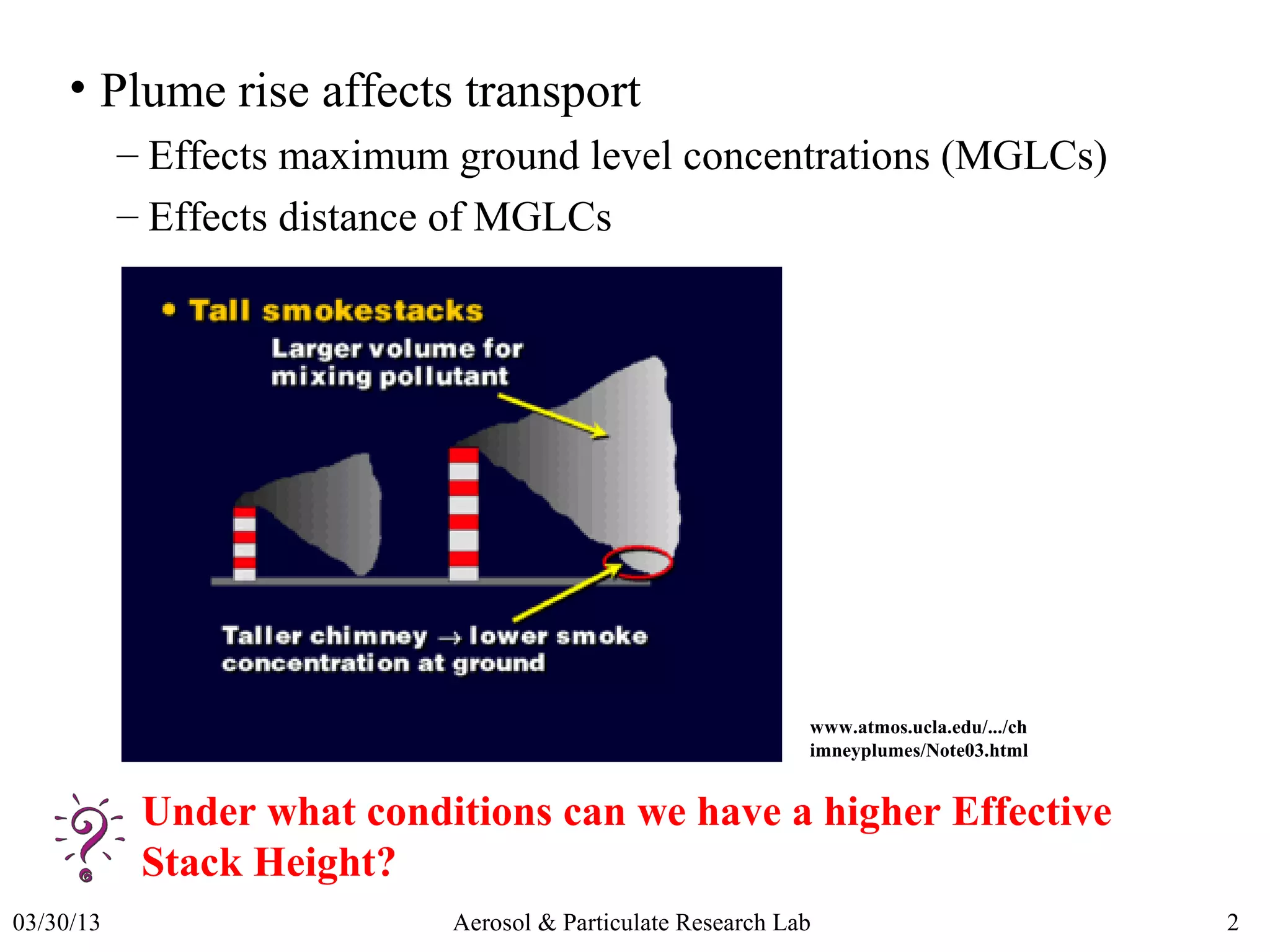 • Plume rise affects transport

– Effects maximum ground level concentrations (MGLCs)

– Effects distance of MGLCs

• Tall smokestacks

Larger volume for mixing pollutant

Taller chimney → lower smoke concentration at ground

www.atmos.ucla.edu/.../chimneyplumes/Note03.html

Under what conditions can we have a higher Effective Stack Height?

03/30/13

Aerosol & Particulate Research Lab

2